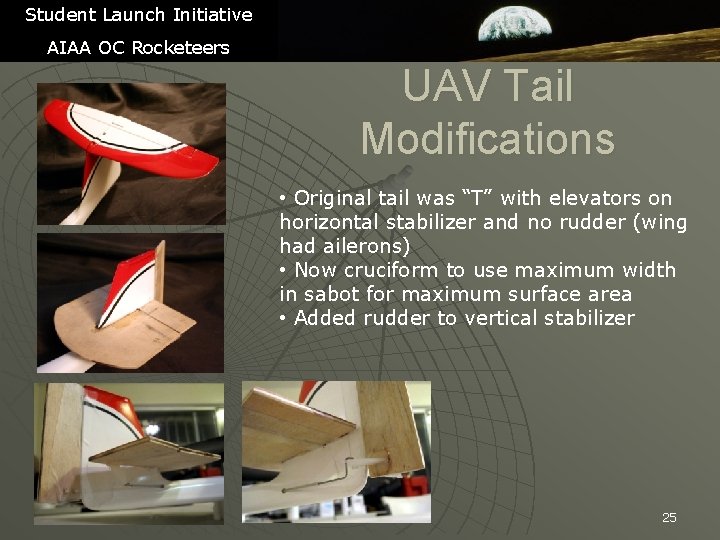 Student Launch Initiative
AIAA OC Rocketeers

UAV Tail Modifications

• Original tail was “T” with elevators on horizontal stabilizer and no rudder (wing had ailerons)
• Now cruciform to use maximum width in sabot for maximum surface area
• Added rudder to vertical stabilizer

25